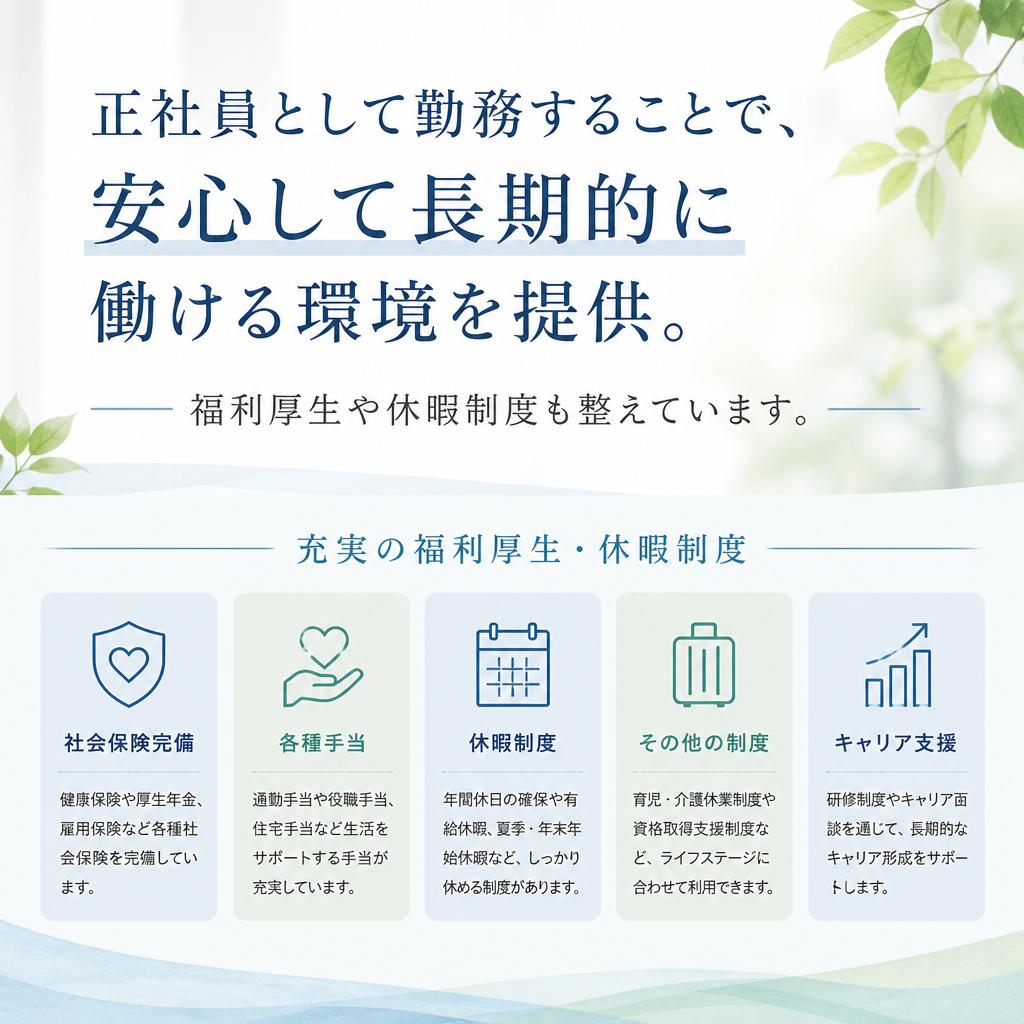 正社員として勤務することで、
安心して長期的に
働ける環境を提供。

福利厚生や休暇制度も整えています。

充実の福利厚生・休暇制度

社会保険完備

健康保険や厚生年金、雇用保険など各種社会保険を完備しています。

各種手当

通勤手当や役職手当、住宅手当など生活をサポートする手当が充実しています。

休暇制度

年間休日の確保や有給休暇、夏季・年末年始休暇など、しっかり休める制度があります。

その他の制度

育児・介護休業制度や資格取得支援制度など、ライフステージに合わせて利用できます。

キャリア支援

研修制度やキャリア面談を通じて、長期的なキャリア形成をサポートします。